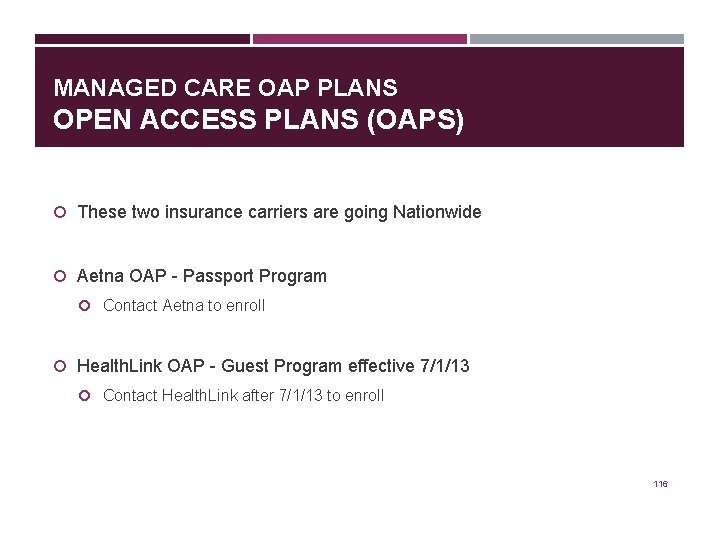 MANAGED CARE OAP PLANS
OPEN ACCESS PLANS (OAPS)

These two insurance carriers are going Nationwide

Aetna OAP - Passport Program

Contact Aetna to enroll

HealthLink OAP - Guest Program effective 7/1/13

Contact HealthLink after 7/1/13 to enroll

116